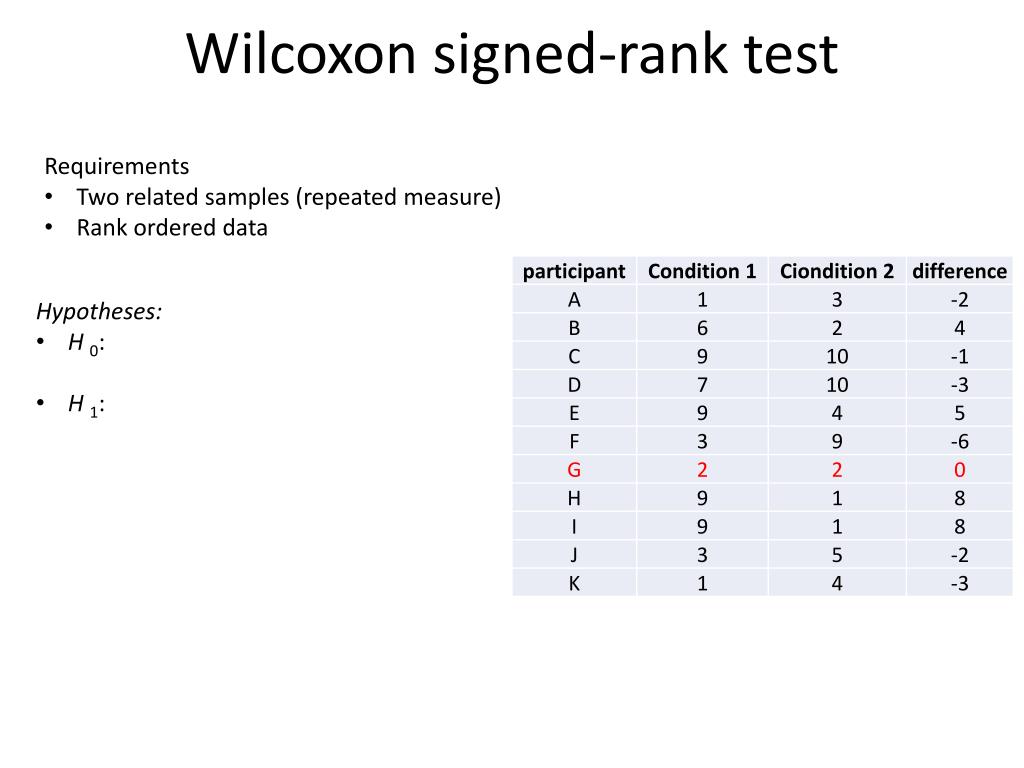 Wilcoxon signed-rank test

Requirements
• Two related samples (repeated measure)
• Rank ordered data

Hypotheses:
• $H_0$:

• $H_1$:

| participant | Condition 1 | Ciondition 2 | difference |
|---|---|---|---|
| A | 1 | 3 | -2 |
| B | 6 | 2 | 4 |
| C | 9 | 10 | -1 |
| D | 7 | 10 | -3 |
| E | 9 | 4 | 5 |
| F | 3 | 9 | -6 |
| G | 2 | 2 | 0 |
| H | 9 | 1 | 8 |
| I | 9 | 1 | 8 |
| J | 3 | 5 | -2 |
| K | 1 | 4 | -3 |